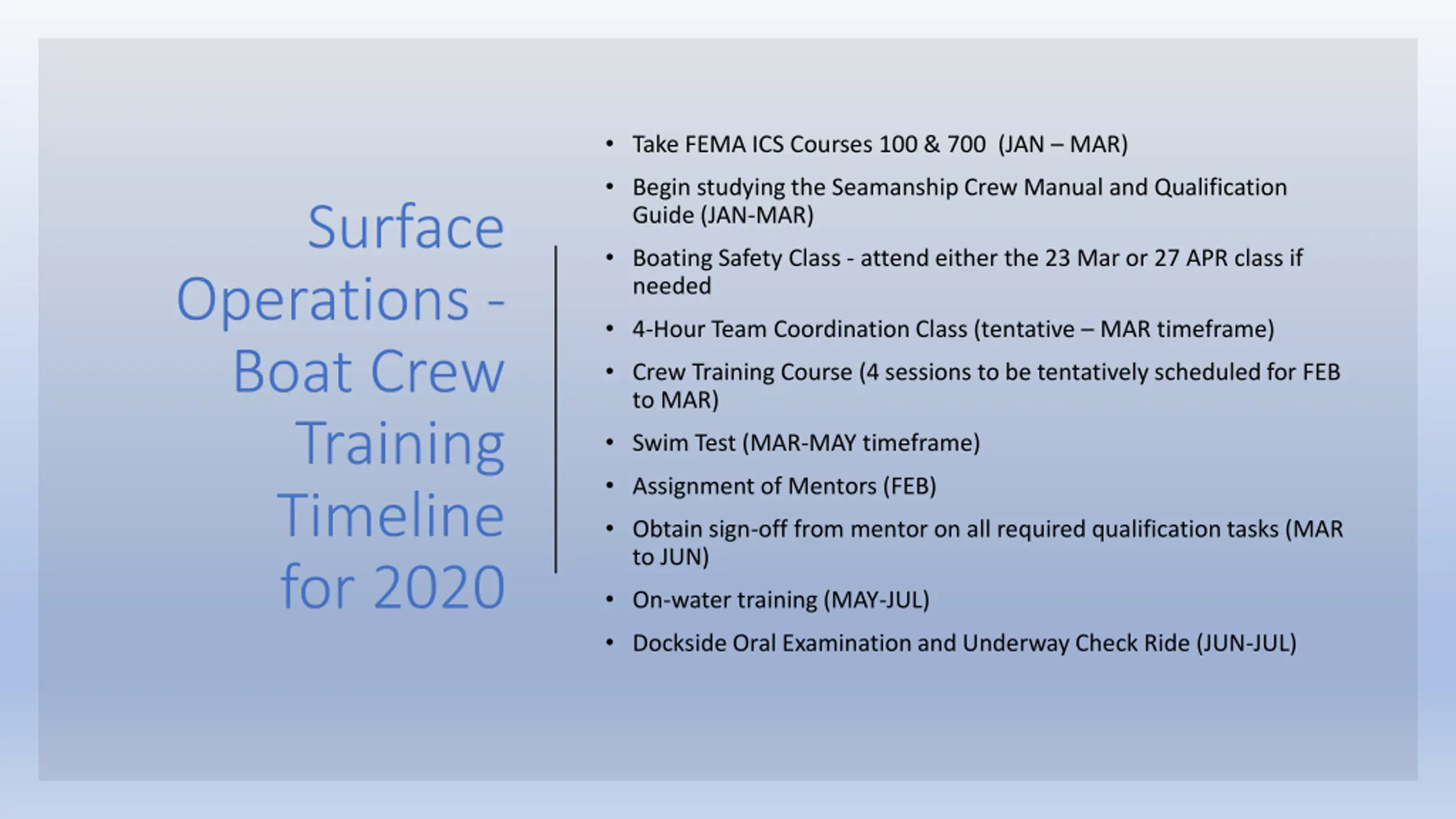 Surface Operations - Boat Crew Training Timeline for 2020

• Take FEMA ICS Courses 100 & 700 (JAN – MAR)
• Begin studying the Seamanship Crew Manual and Qualification Guide (JAN-MAR)
• Boating Safety Class - attend either the 23 Mar or 27 APR class if needed
• 4-Hour Team Coordination Class (tentative – MAR timeframe)
• Crew Training Course (4 sessions to be tentatively scheduled for FEB to MAR)
• Swim Test (MAR-MAY timeframe)
• Assignment of Mentors (FEB)
• Obtain sign-off from mentor on all required qualification tasks (MAR to JUN)
• On-water training (MAY-JUL)
• Dockside Oral Examination and Underway Check Ride (JUN-JUL)